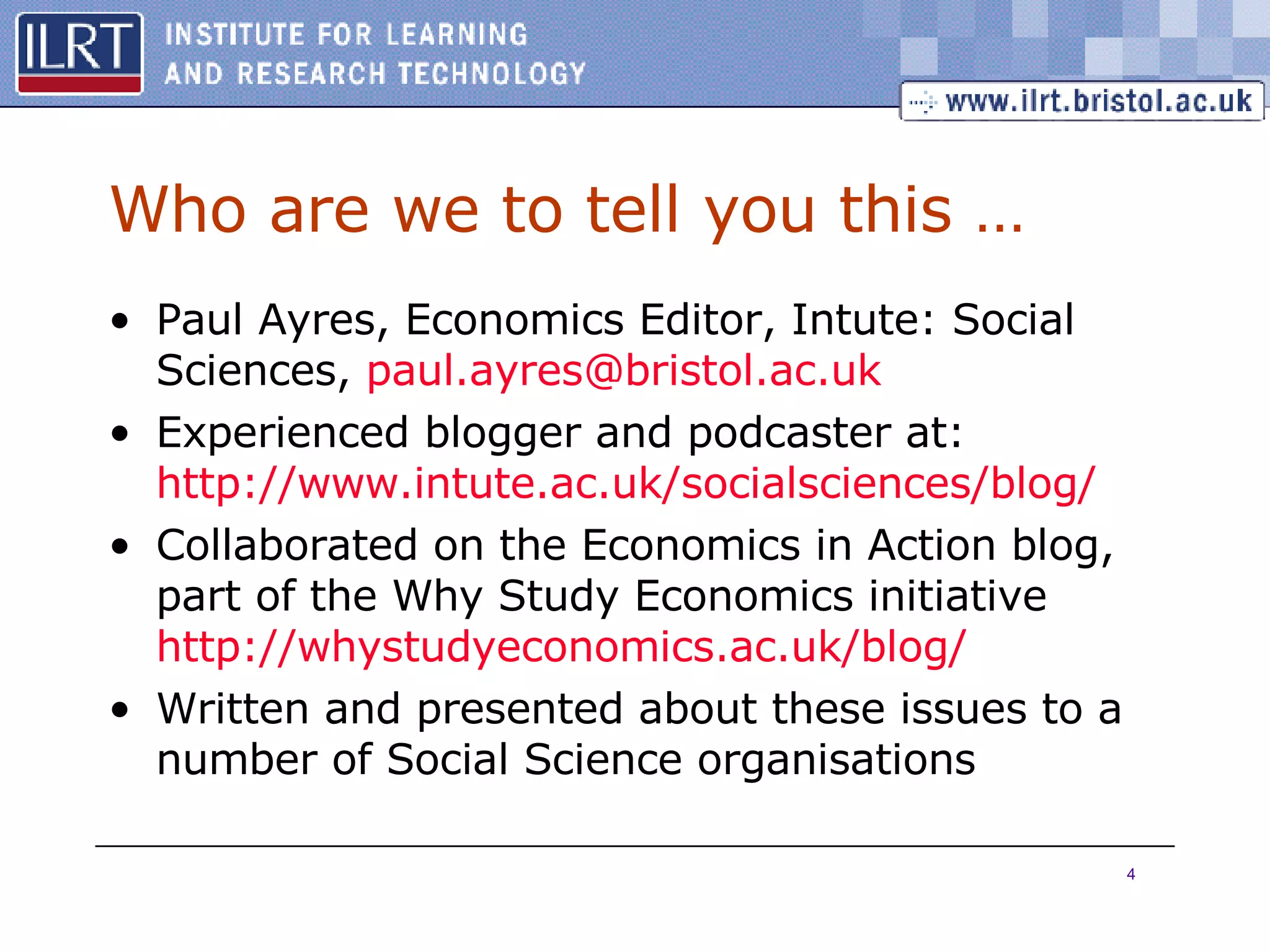 ILRT INSTITUTE FOR LEARNING AND RESEARCH TECHNOLOGY

www.ilrt.bristol.ac.uk

Who are we to tell you this …

• Paul Ayres, Economics Editor, Intute: Social Sciences, paul.ayres@bristol.ac.uk
• Experienced blogger and podcaster at: http://www.intute.ac.uk/socialsciences/blog/
• Collaborated on the Economics in Action blog, part of the Why Study Economics initiative http://whystudyeconomics.ac.uk/blog/
• Written and presented about these issues to a number of Social Science organisations

4